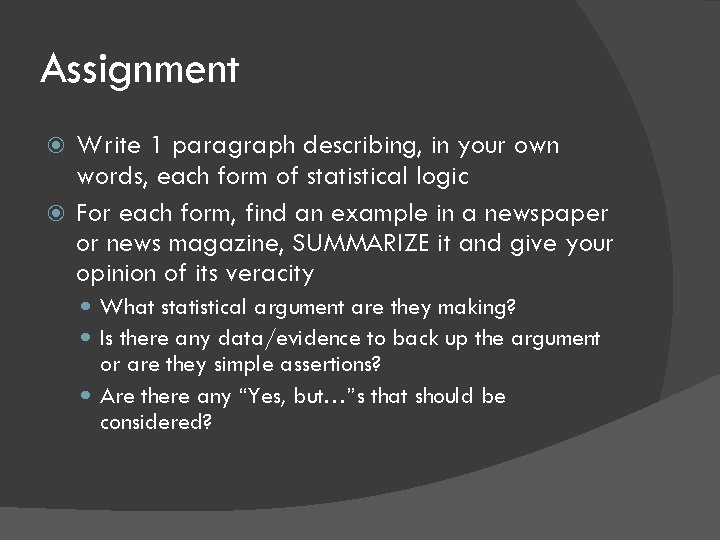 Assignment

Write 1 paragraph describing, in your own words, each form of statistical logic

For each form, find an example in a newspaper or news magazine, SUMMARIZE it and give your opinion of its veracity

What statistical argument are they making?

Is there any data/evidence to back up the argument or are they simple assertions?

Are there any “Yes, but…”s that should be considered?